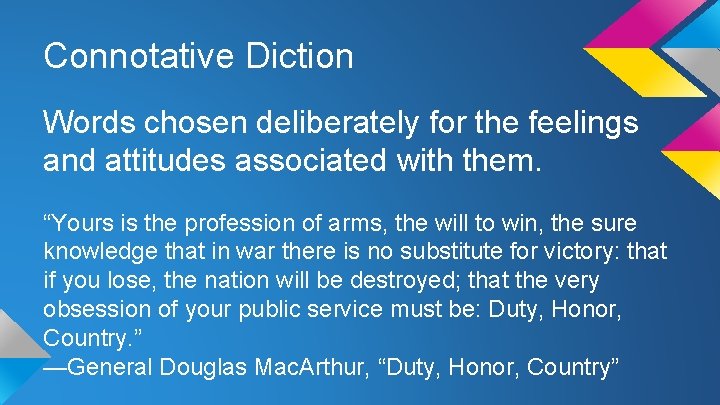 Connotative Diction

Words chosen deliberately for the feelings and attitudes associated with them.

“Yours is the profession of arms, the will to win, the sure knowledge that in war there is no substitute for victory: that if you lose, the nation will be destroyed; that the very obsession of your public service must be: Duty, Honor, Country.”
—General Douglas MacArthur, “Duty, Honor, Country”